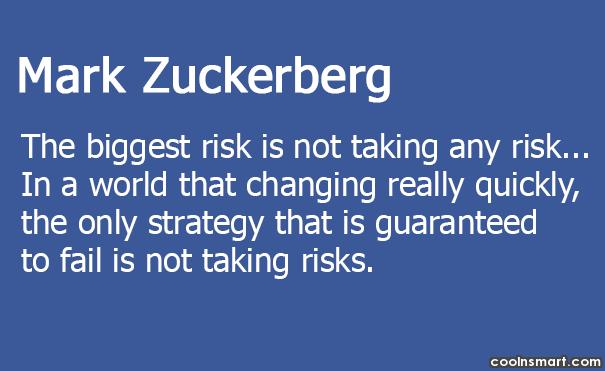 Mark Zuckerberg

The biggest risk is not taking any risk... In a world that changing really quickly, the only strategy that is guaranteed to fail is not taking risks.

coolnsmart.com